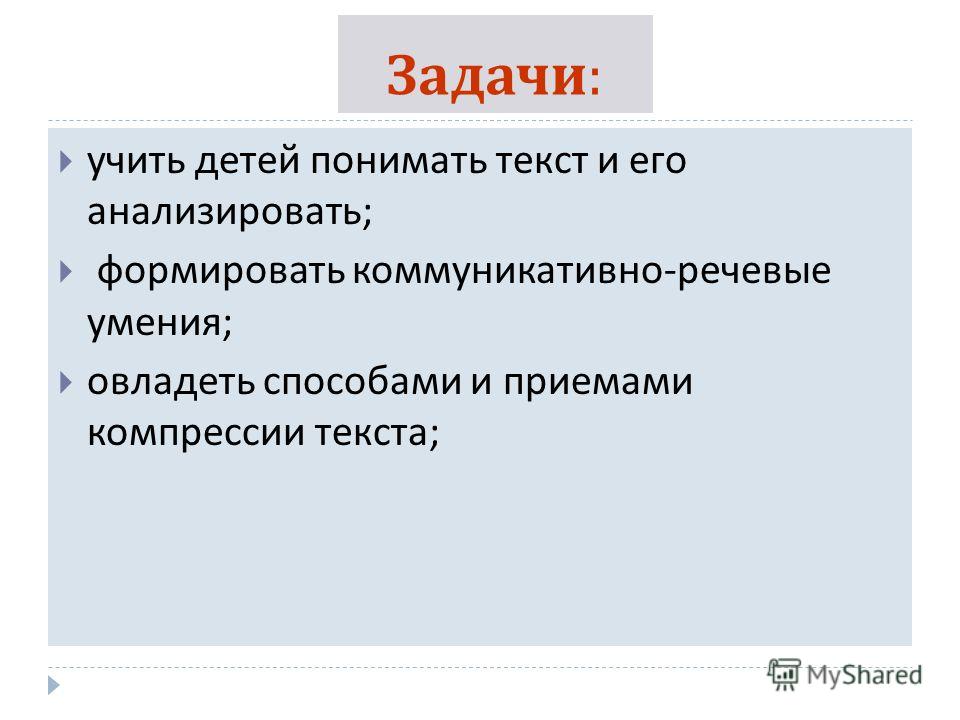 Задачи:

учить детей понимать текст и его анализировать;

формировать коммуникативно-речевые умения;

овладеть способами и приемами компрессии текста;

MyShared